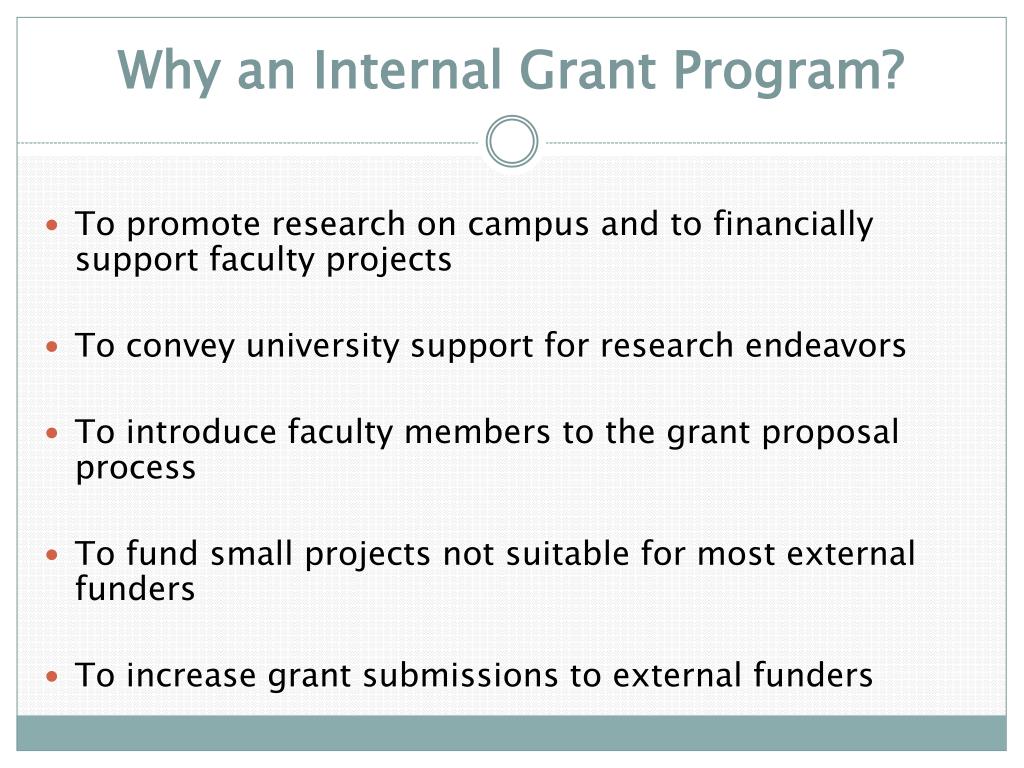 Why an Internal Grant Program?

- To promote research on campus and to financially support faculty projects

- To convey university support for research endeavors

- To introduce faculty members to the grant proposal process

- To fund small projects not suitable for most external funders

- To increase grant submissions to external funders